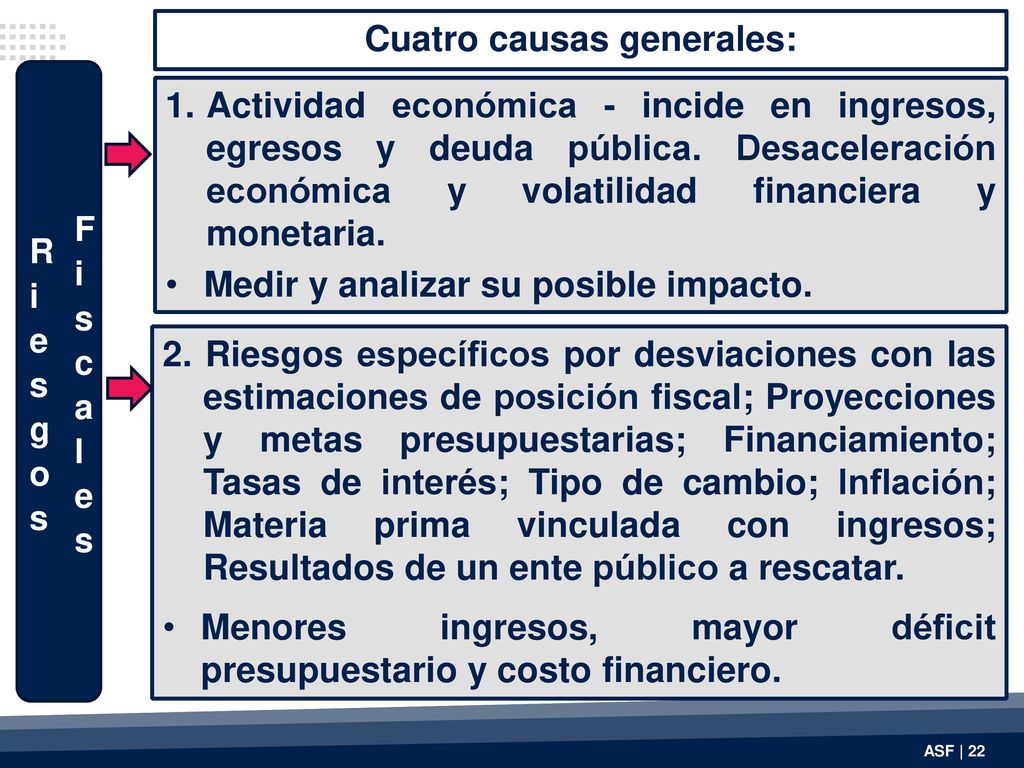 Cuatro causas generales:

Riesgos Fiscales

1. Actividad económica - incide en ingresos, egresos y deuda pública. Desaceleración económica y volatilidad financiera y monetaria.

• Medir y analizar su posible impacto.

2. Riesgos específicos por desviaciones con las estimaciones de posición fiscal; Proyecciones y metas presupuestarias; Financiamiento; Tasas de interés; Tipo de cambio; Inflación; Materia prima vinculada con ingresos; Resultados de un ente público a rescatar.

• Menores ingresos, mayor déficit presupuestario y costo financiero.

ASF | 22